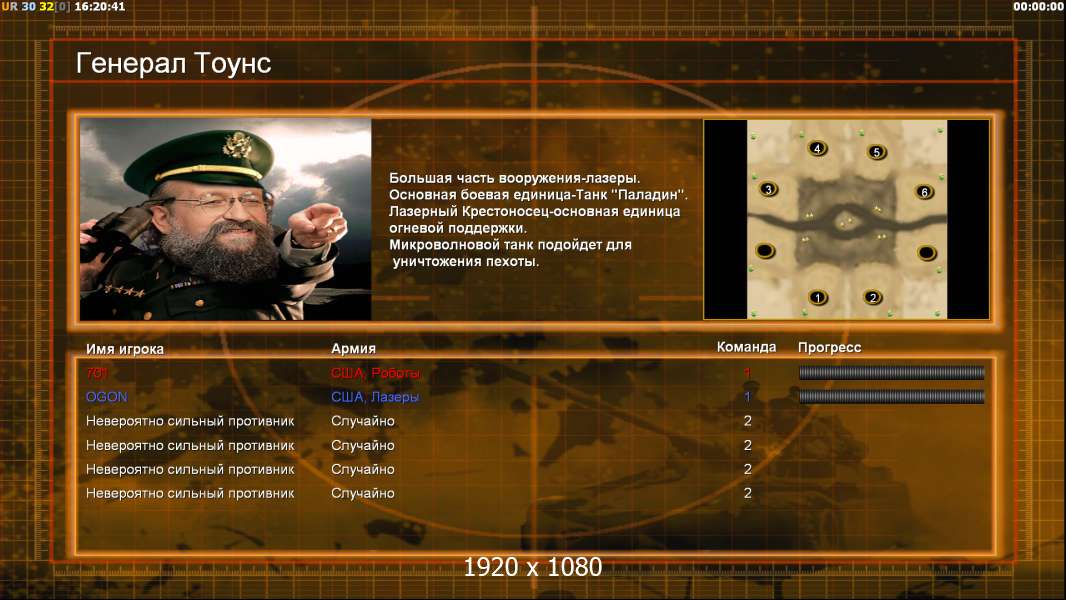 UR 30 32[0] 16:20:41

00:00:00

Генерал Тоунс

Большая часть вооружения-лазеры. Основная боевая единица-Танк "Паладин". Лазерный Крестоносец-основная единица огневой поддержки. Микроволновой танк подойдет для уничтожения пехоты.

4 5 3 6 1 2

| Имя игрока | Армия | Команда | Прогресс |
|---|---|---|---|
| 701 | США, Роботы | 1 | |
| OGON | США, Лазеры | 1 | |
| Невероятно сильный противник | Случайно | 2 | |
| Невероятно сильный противник | Случайно | 2 | |
| Невероятно сильный противник | Случайно | 2 | |
| Невероятно сильный противник | Случайно | 2 | |

1920 x 1080